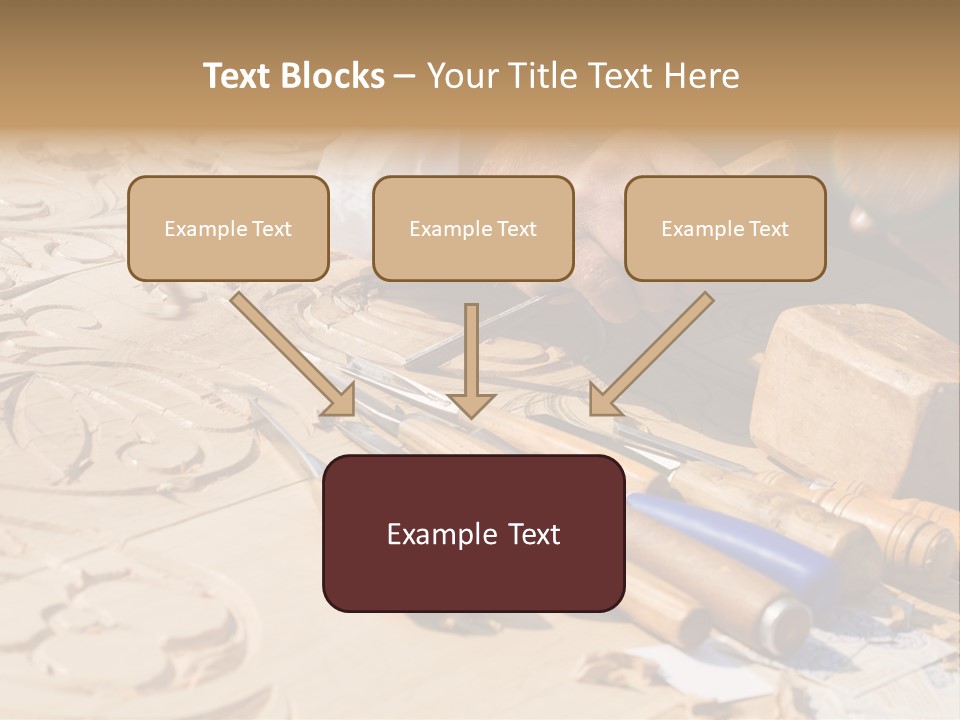 Text Blocks – Your Title Text Here

Example Text

Example Text

Example Text

Example Text